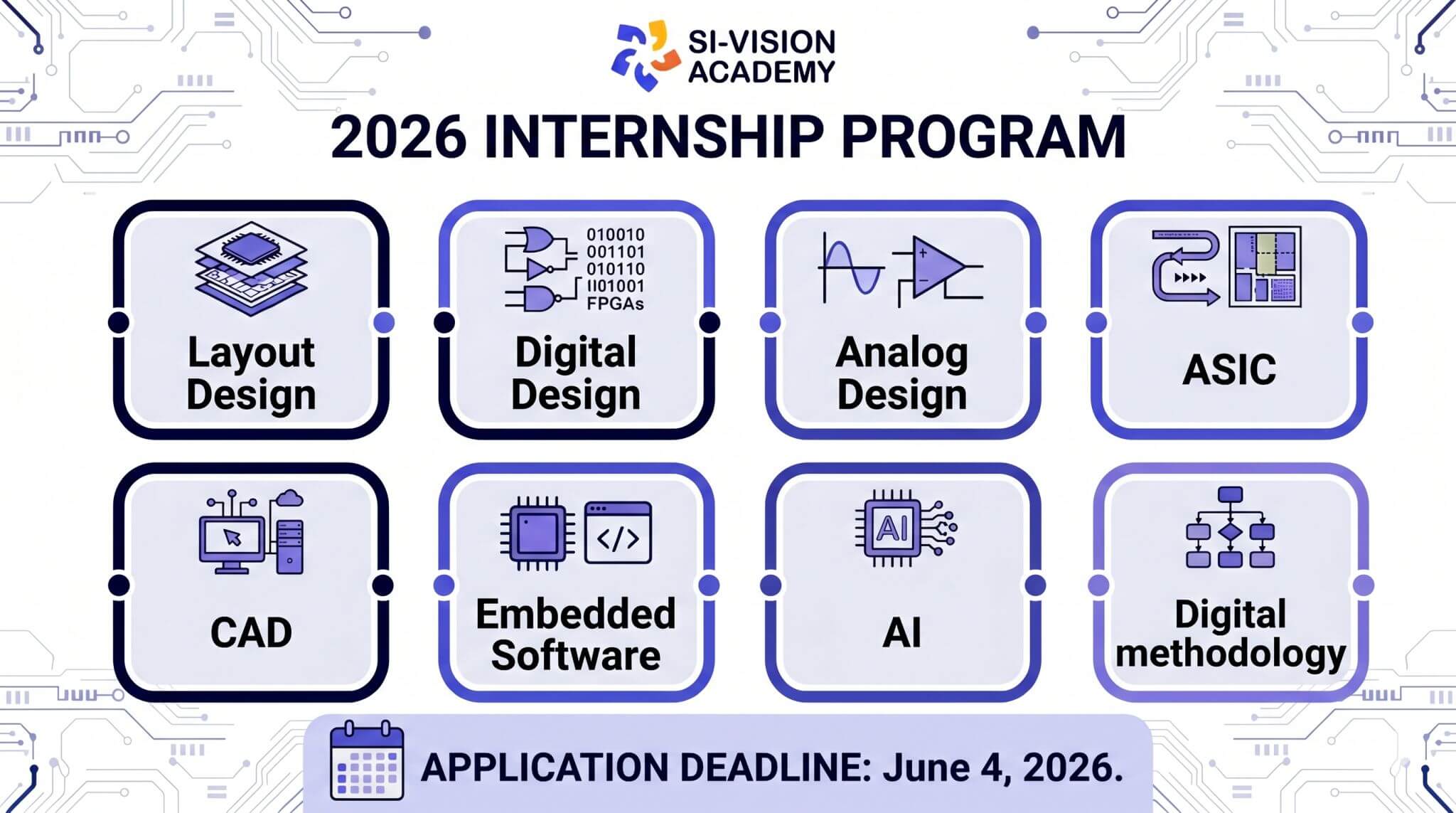 SI-VISION ACADEMY

2026 INTERNSHIP PROGRAM

Layout Design

010010
001101
010110
II01001
FPGAs

Digital Design

Analog Design

ASIC

CAD

</>

Embedded Software

AI

AI

Digital methodology

APPLICATION DEADLINE: June 4, 2026.